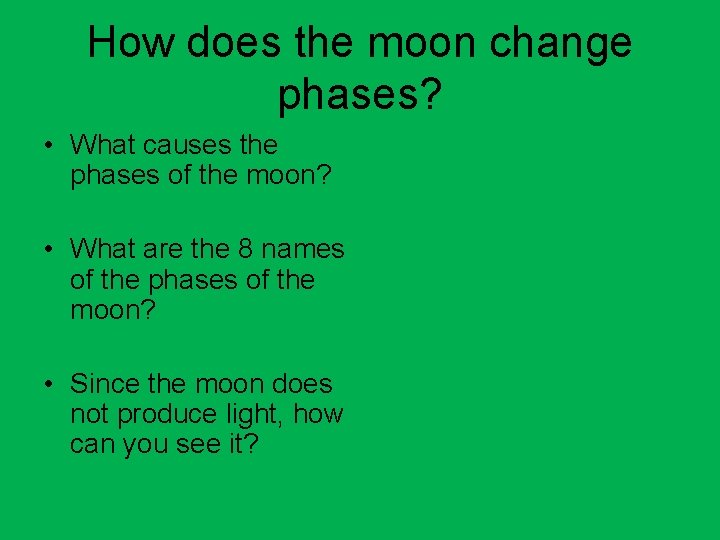 How does the moon change phases?

• What causes the phases of the moon?

• What are the 8 names of the phases of the moon?

• Since the moon does not produce light, how can you see it?